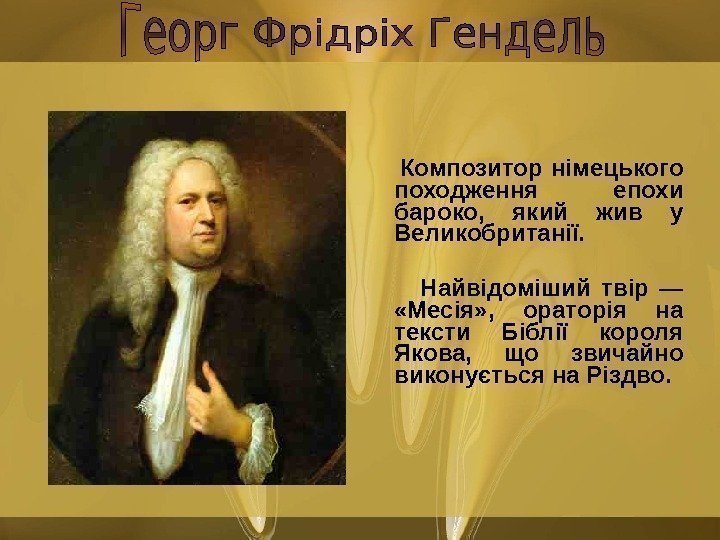 Георг Фрідріх Гендель

Композитор німецького походження епохи бароко, який жив у Великобританії.

Найвідоміший твір — «Месія», ораторія на тексти Біблії короля Якова, що звичайно виконується на Різдво.